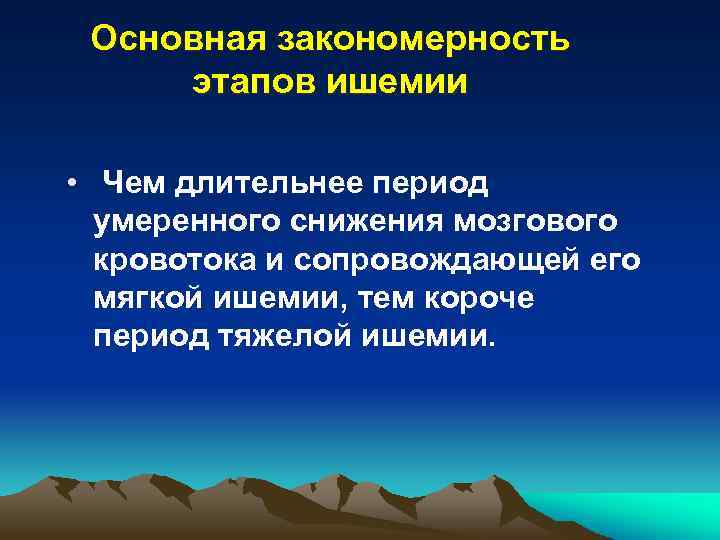 Основная закономерность этапов ишемии

• Чем длительнее период умеренного снижения мозгового кровотока и сопровождающей его мягкой ишемии, тем короче период тяжелой ишемии.